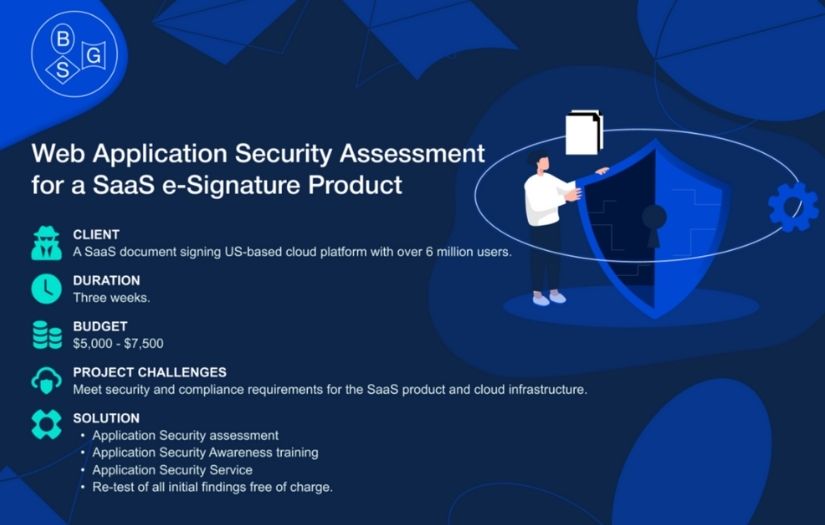 B
S
G

Web Application Security Assessment for a SaaS e-Signature Product

CLIENT
A SaaS document signing US-based cloud platform with over 6 million users.

DURATION
Three weeks.

BUDGET
\$5,000 - \$7,500

PROJECT CHALLENGES
Meet security and compliance requirements for the SaaS product and cloud infrastructure.

SOLUTION
• Application Security assessment
• Application Security Awareness training
• Application Security Service
• Re-test of all initial findings free of charge.